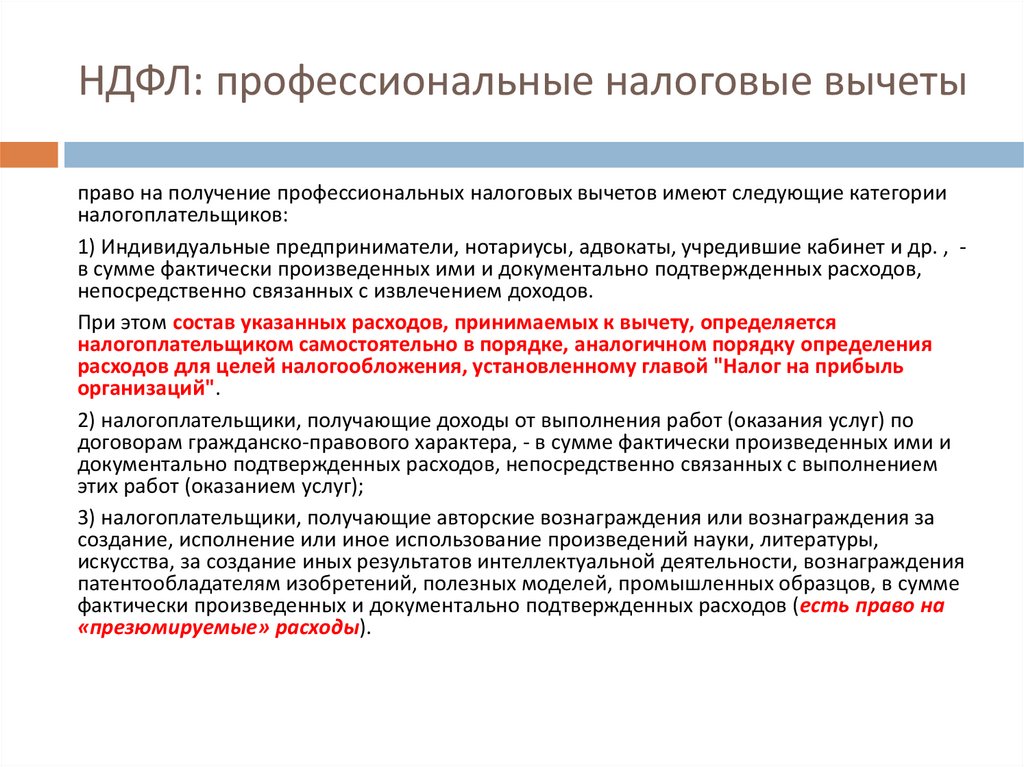 НДФЛ: профессиональные налоговые вычеты

право на получение профессиональных налоговых вычетов имеют следующие категории налогоплательщиков:

1) Индивидуальные предприниматели, нотариусы, адвокаты, учредившие кабинет и др. , - в сумме фактически произведенных ими и документально подтвержденных расходов, непосредственно связанных с извлечением доходов.

При этом состав указанных расходов, принимаемых к вычету, определяется налогоплательщиком самостоятельно в порядке, аналогичном порядку определения расходов для целей налогообложения, установленному главой "Налог на прибыль организаций".

2) налогоплательщики, получающие доходы от выполнения работ (оказания услуг) по договорам гражданско-правового характера, - в сумме фактически произведенных ими и документально подтвержденных расходов, непосредственно связанных с выполнением этих работ (оказанием услуг);

3) налогоплательщики, получающие авторские вознаграждения или вознаграждения за создание, исполнение или иное использование произведений науки, литературы, искусства, за создание иных результатов интеллектуальной деятельности, вознаграждения патентообладателям изобретений, полезных моделей, промышленных образцов, в сумме фактически произведенных и документально подтвержденных расходов (есть право на «презюмируемые» расходы).